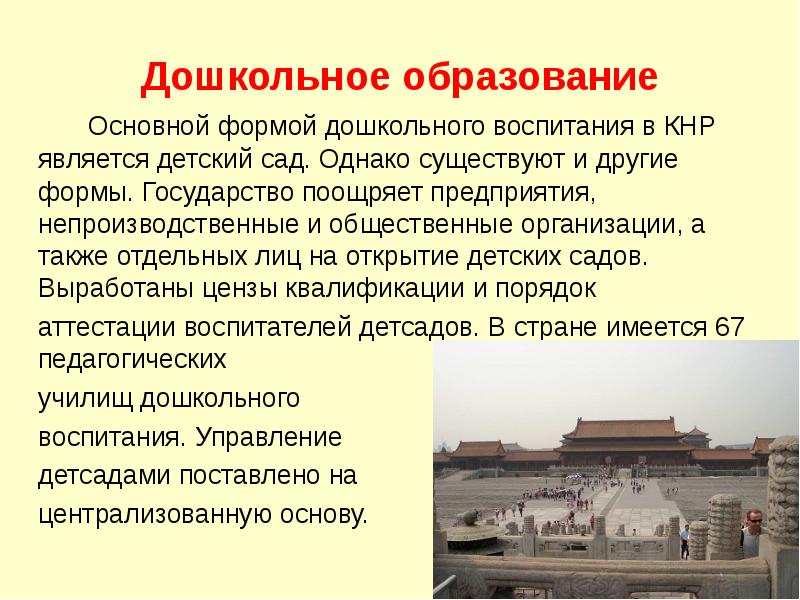 Дошкольное образование

Основной формой дошкольного воспитания в КНР является детский сад. Однако существуют и другие формы. Государство поощряет предприятия, непроизводственные и общественные организации, а также отдельных лиц на открытие детских садов. Выработаны цензы квалификации и порядок аттестации воспитателей детсадов. В стране имеется 67 педагогических училищ дошкольного воспитания. Управление детсадами поставлено на централизованную основу.